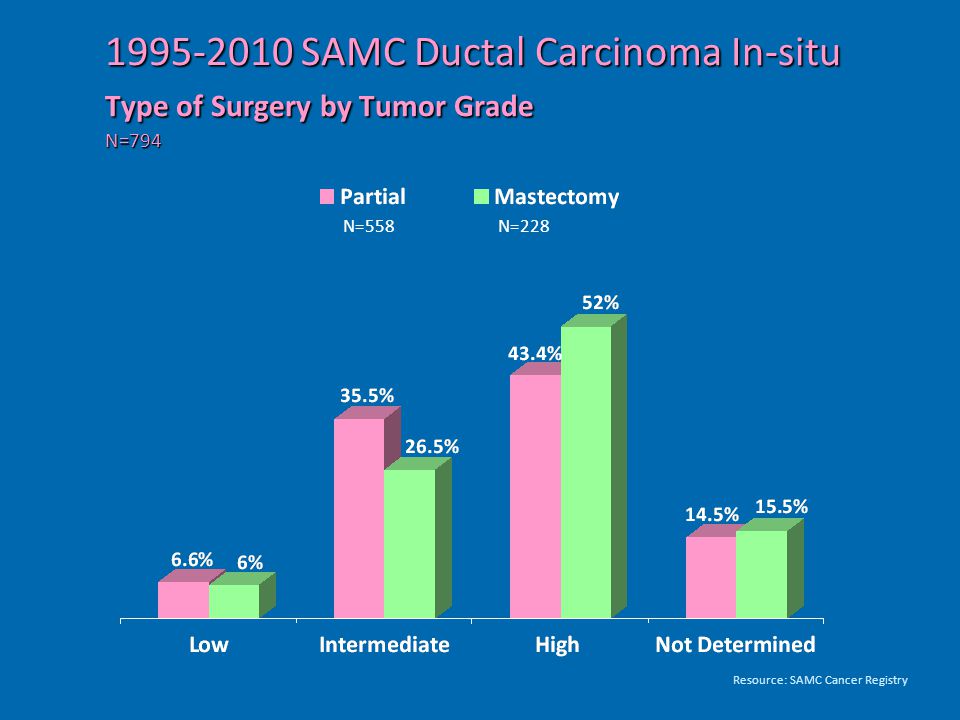 1995-2010 SAMC Ductal Carcinoma In-situ

Type of Surgery by Tumor Grade

N=794

Partial N=558
Mastectomy N=228

6.6%
6%
35.5%
26.5%
43.4%
52%
14.5%
15.5%

Low
Intermediate
High
Not Determined

Resource: SAMC Cancer Registry